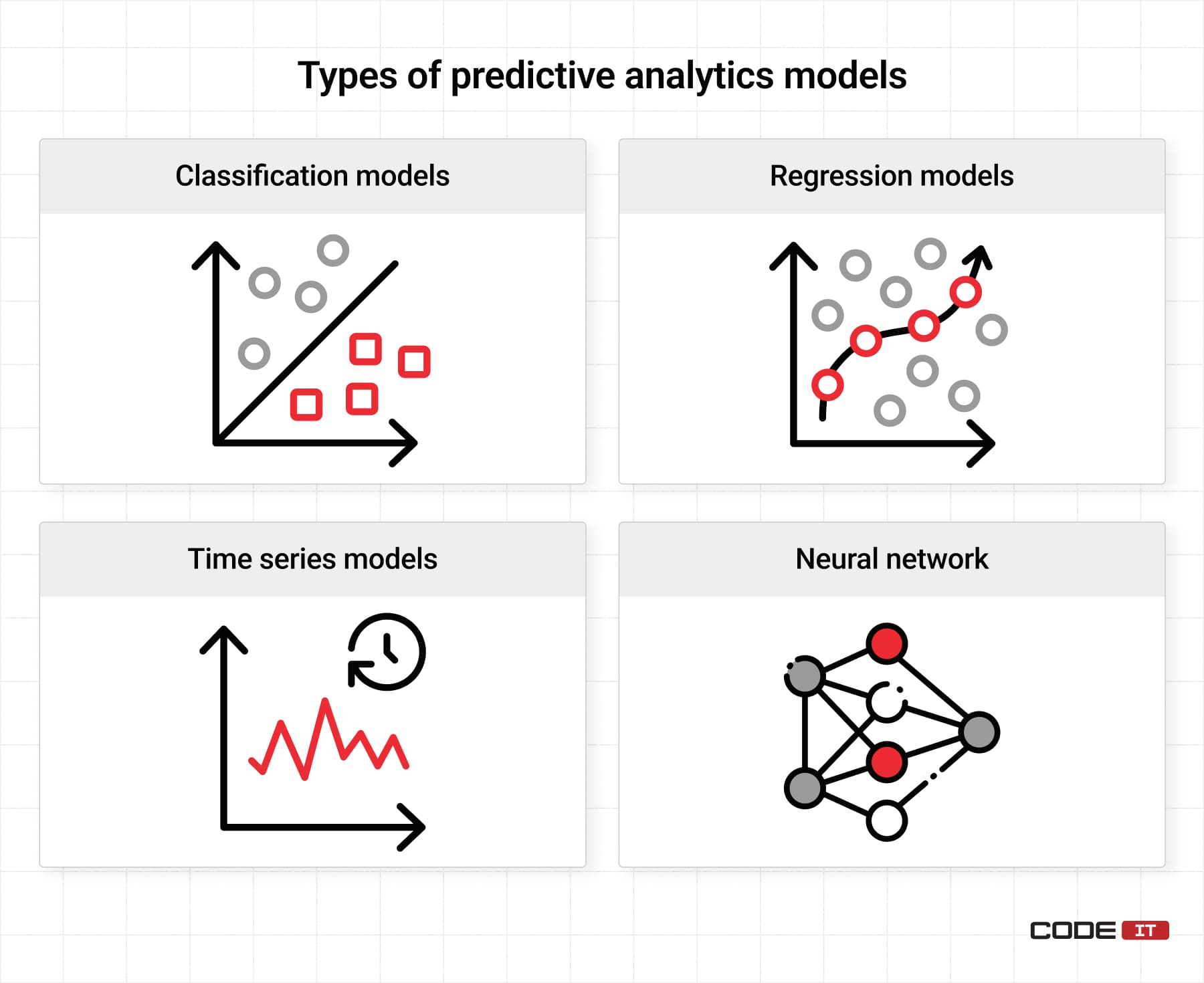 Types of predictive analytics models

Classification models

Regression models

Time series models

Neural network

CODE IT